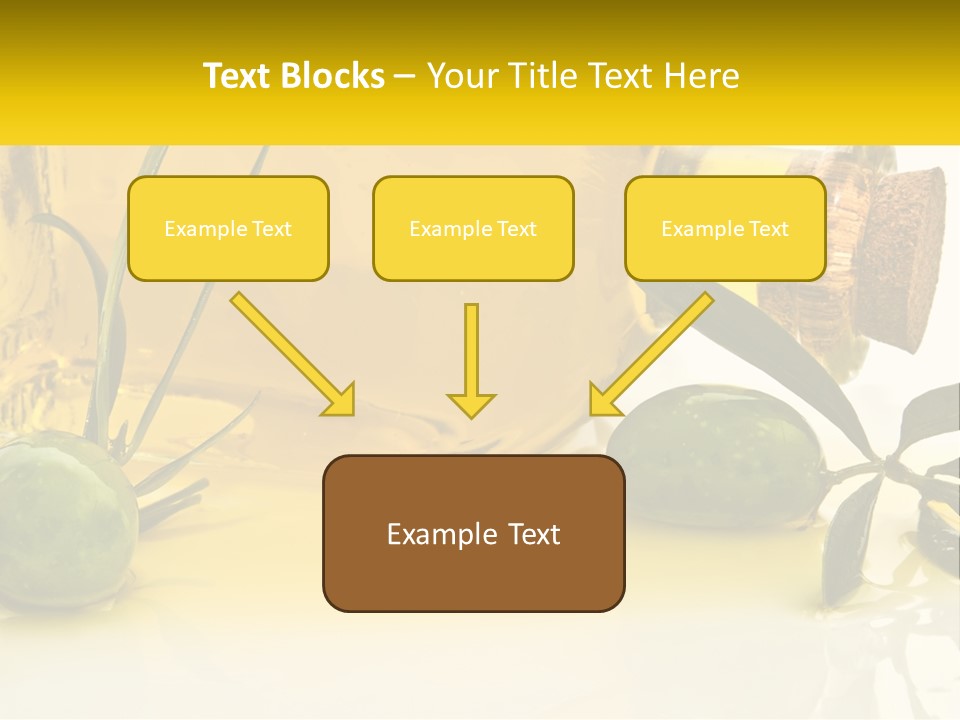 Text Blocks – Your Title Text Here

Example Text

Example Text

Example Text

Example Text